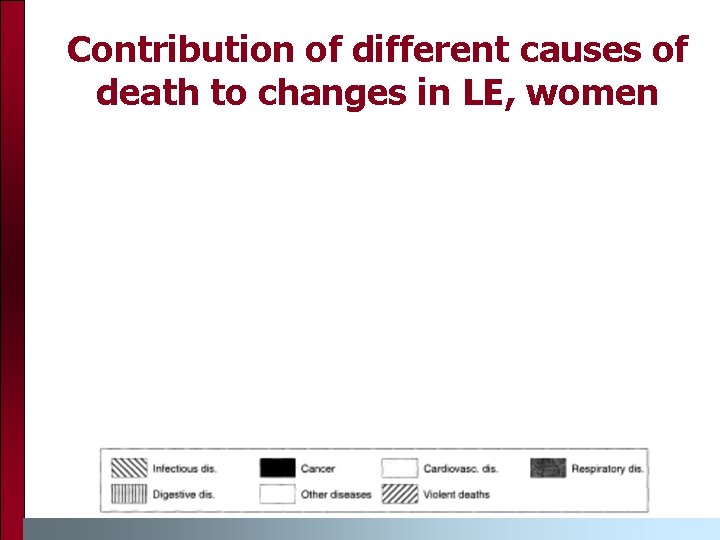 Contribution of different causes of death to changes in LE, women

Infectious dis.
Cancer
Cardiovasc. dis.
Respiratory dis.
Digestive dis.
Other diseases
Violent deaths